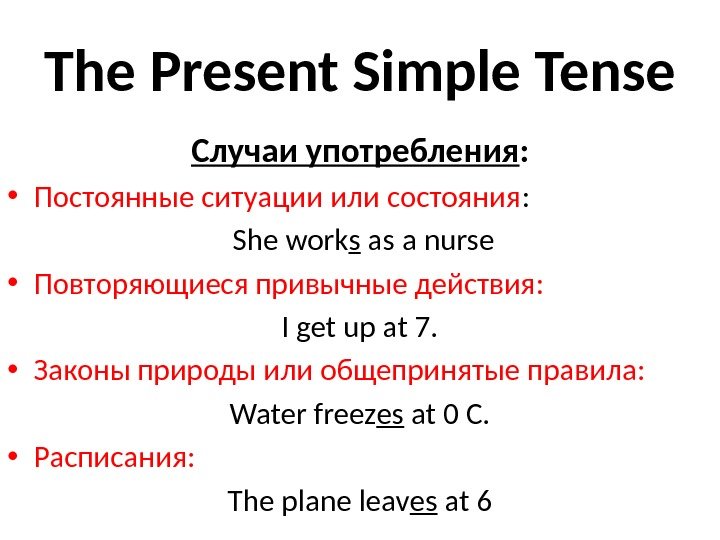 The Present Simple Tense

Случаи употребления:

• Постоянные ситуации или состояния:

She works as a nurse

• Повторяющиеся привычные действия:

I get up at 7.

• Законы природы или общепринятые правила:

Water freezes at 0 C.

• Расписания:

The plane leaves at 6